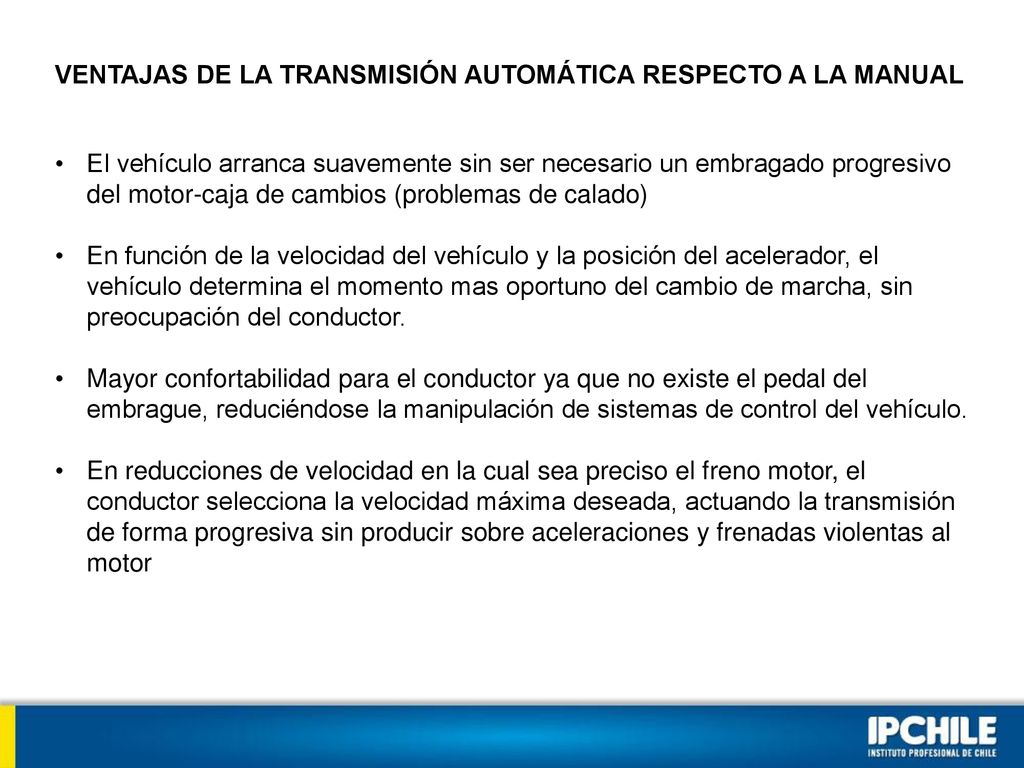 VENTAJAS DE LA TRANSMISIÓN AUTOMÁTICA RESPECTO A LA MANUAL

• El vehículo arranca suavemente sin ser necesario un embragado progresivo del motor-caja de cambios (problemas de calado)

• En función de la velocidad del vehículo y la posición del acelerador, el vehículo determina el momento mas oportuno del cambio de marcha, sin preocupación del conductor.

• Mayor confortabilidad para el conductor ya que no existe el pedal del embrague, reduciéndose la manipulación de sistemas de control del vehículo.

• En reducciones de velocidad en la cual sea preciso el freno motor, el conductor selecciona la velocidad máxima deseada, actuando la transmisión de forma progresiva sin producir sobre aceleraciones y frenadas violentas al motor

IPCHILE
INSTITUTO PROFESIONAL DE CHILE